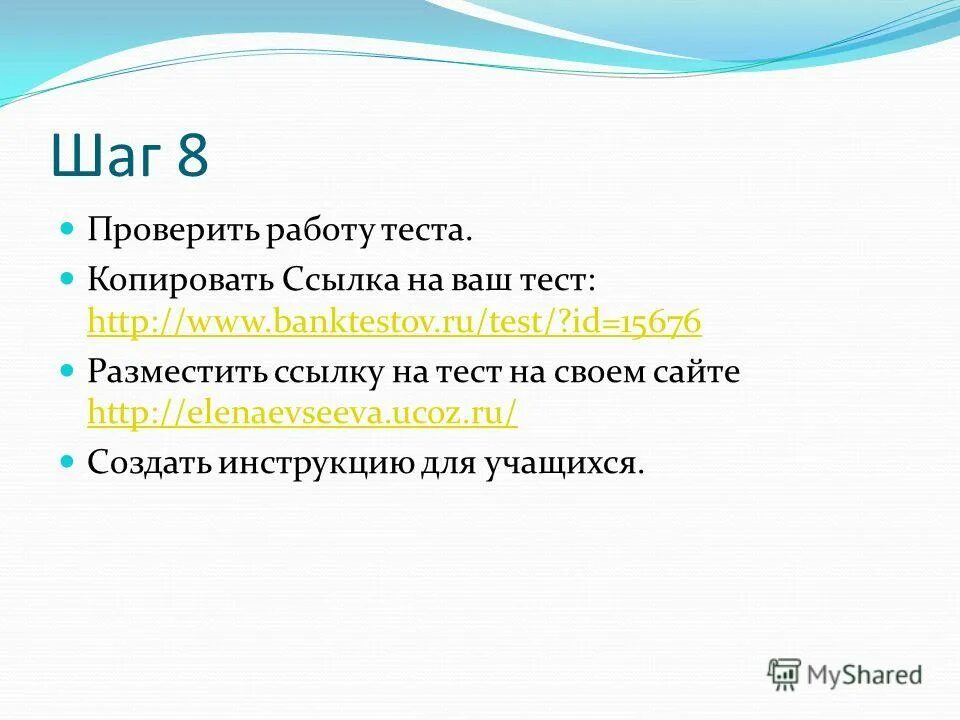 Шаг 8

Проверить работу теста.

Копировать Ссылка на ваш тест: http://www.banktestov.ru/test/?id=15676

Разместить ссылку на тест на своем сайте http://elenaevseeva.ucoz.ru/

Создать инструкцию для учащихся.

MyShared